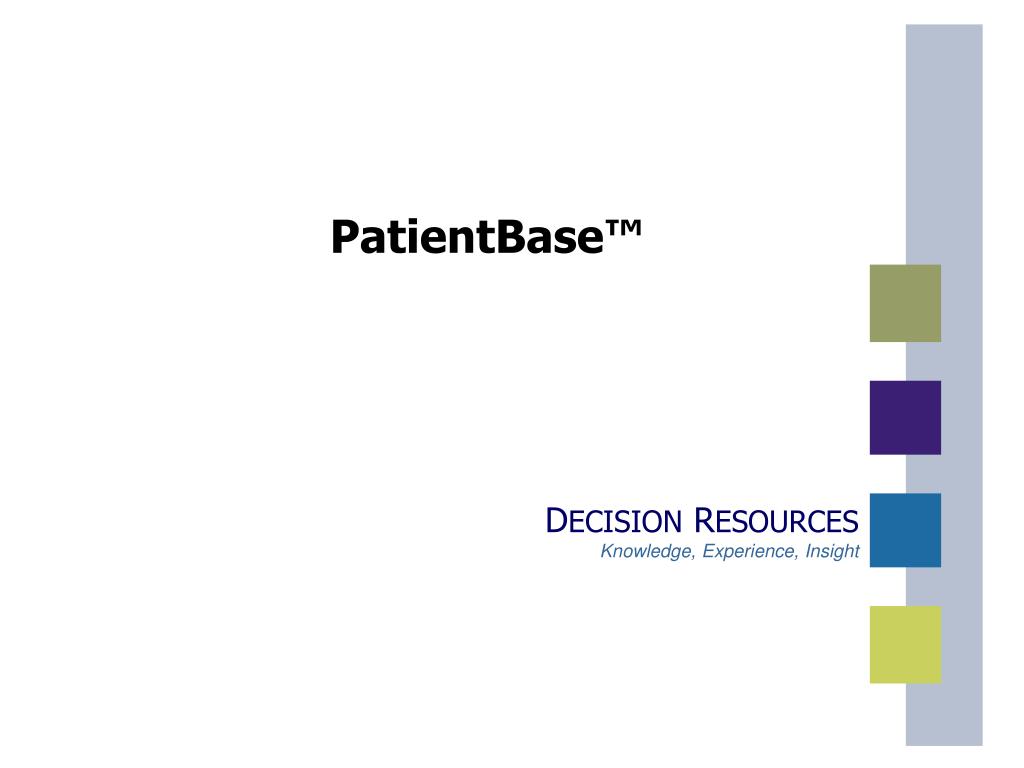 PatientBase™

DECISION RESOURCES
Knowledge, Experience, Insight